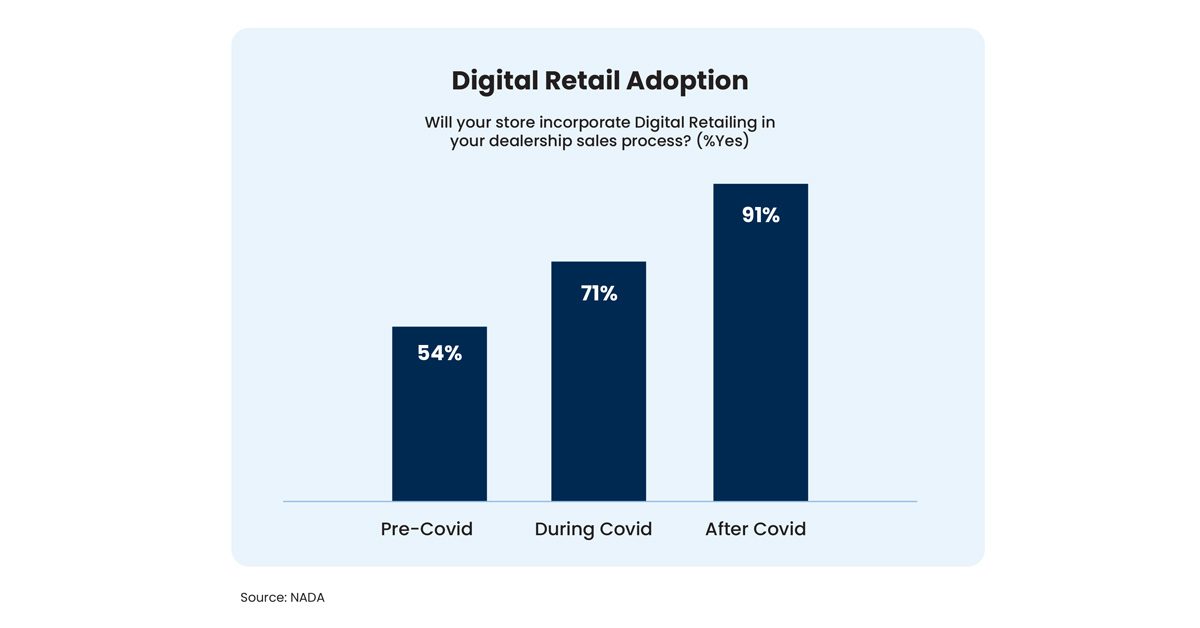 Digital Retail Adoption

Will your store incorporate Digital Retailing in your dealership sales process? (%Yes)

54%

71%

91%

Pre-Covid

During Covid

After Covid

Source: NADA